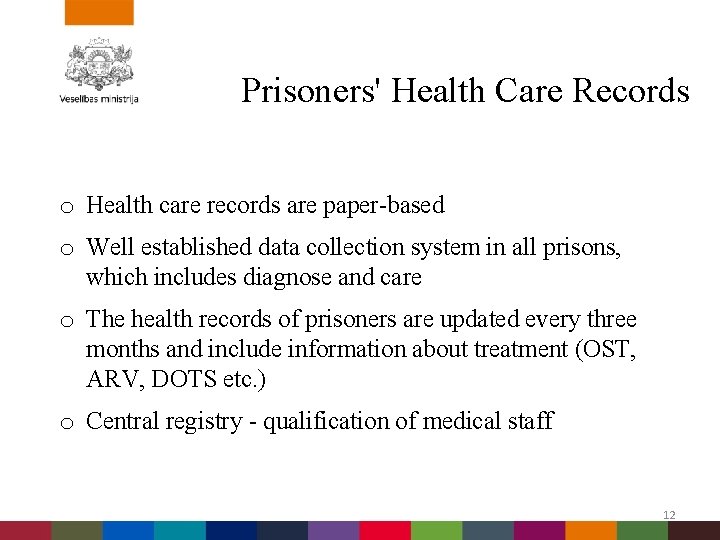 Veselības ministrija

Prisoners' Health Care Records

o Health care records are paper-based

o Well established data collection system in all prisons, which includes diagnose and care

o The health records of prisoners are updated every three months and include information about treatment (OST, ARV, DOTS etc.)

o Central registry - qualification of medical staff

12